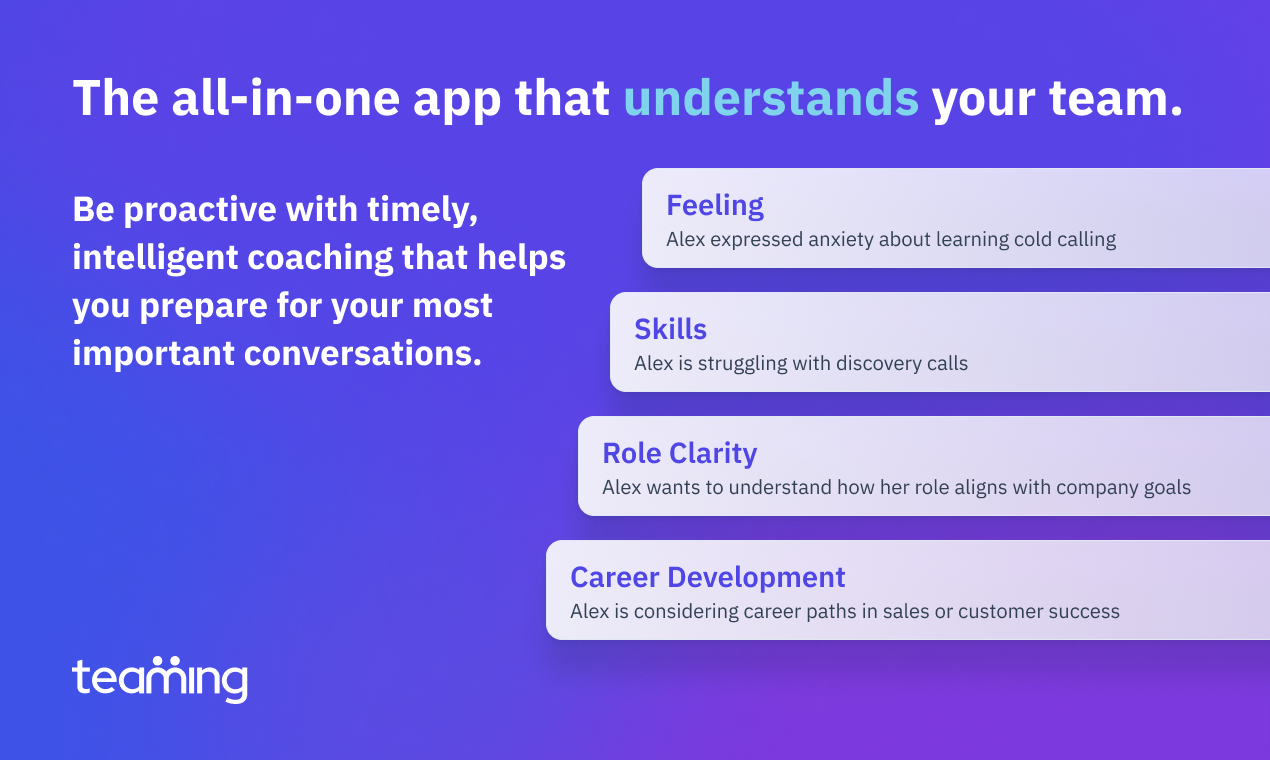 The all-in-one app that understands your team.

Be proactive with timely, intelligent coaching that helps you prepare for your most important conversations.

Feeling
Alex expressed anxiety about learning cold calling

Skills
Alex is struggling with discovery calls

Role Clarity
Alex wants to understand how her role aligns with company goals

Career Development
Alex is considering career paths in sales or customer success

teaming